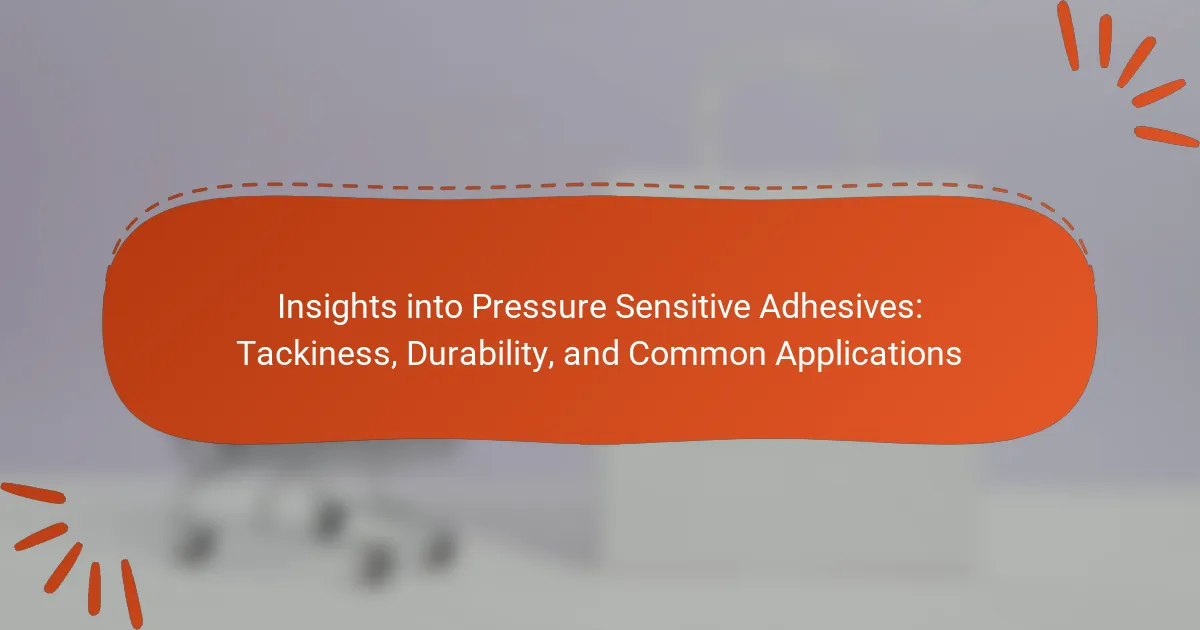 Insights into Pressure Sensitive Adhesives: Tackiness, Durability, and Common Applications